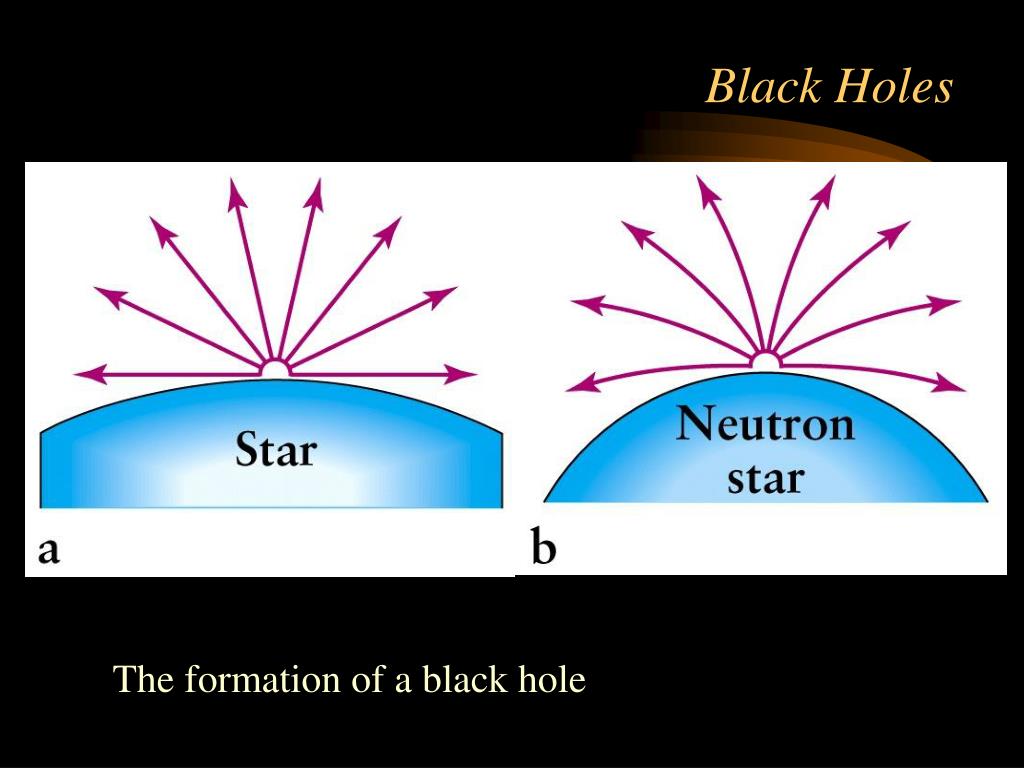 Black Holes

Star

a

Neutron star

b

The formation of a black hole